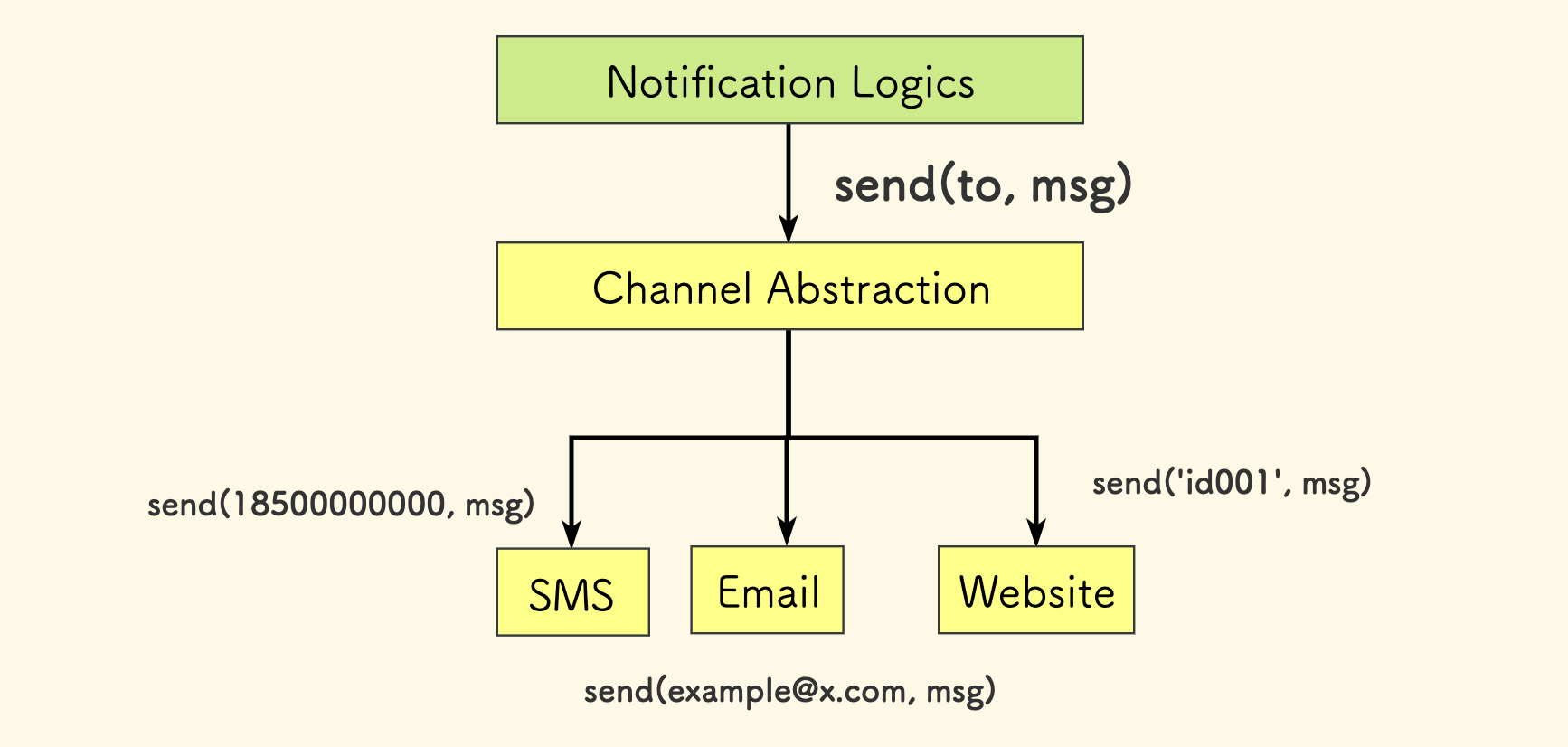 Notification Logics

send(to, msg)

Channel Abstraction

send(18500000000, msg)

send('id001', msg)

SMS

Email

Website

send(example@x.com, msg)